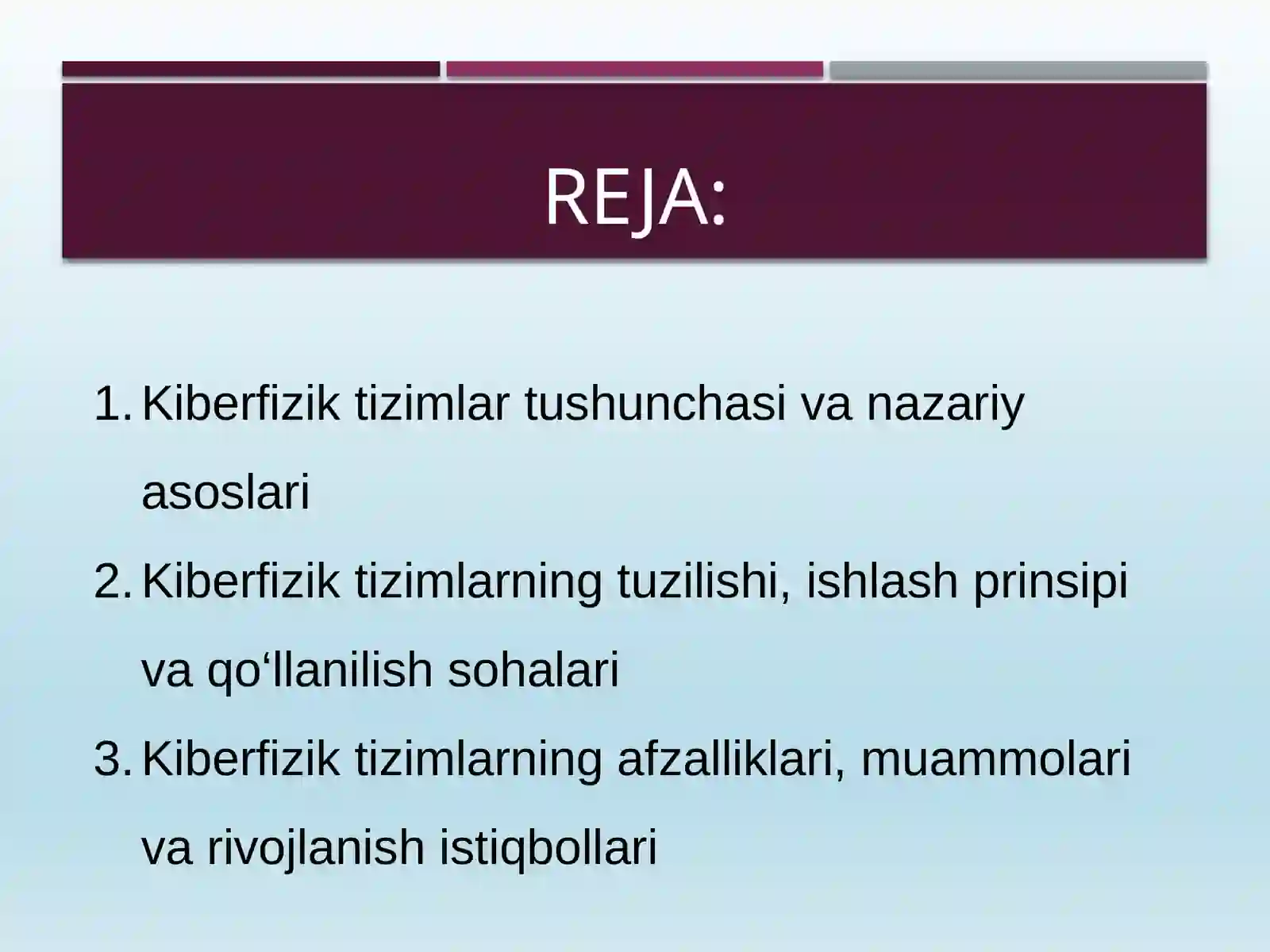 REJA:

1. Kiberfizik tizimlar tushunchasi va nazariy asoslari
2. Kiberfizik tizimlarning tuzilishi, ishlash prinsipi va qo‘llanilish sohalari
3. Kiberfizik tizimlarning afzalliklari, muammolari va rivojlanish istiqbollari